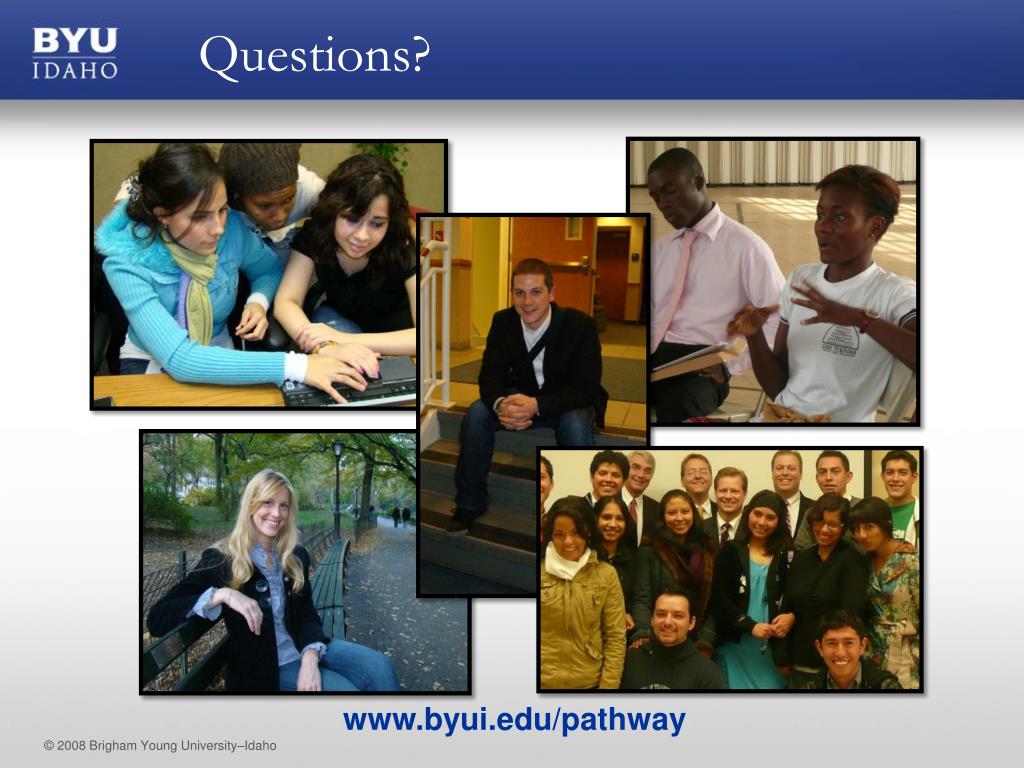 BYU
IDAHO

Questions?

www.byui.edu/pathway

© 2008 Brigham Young University–Idaho